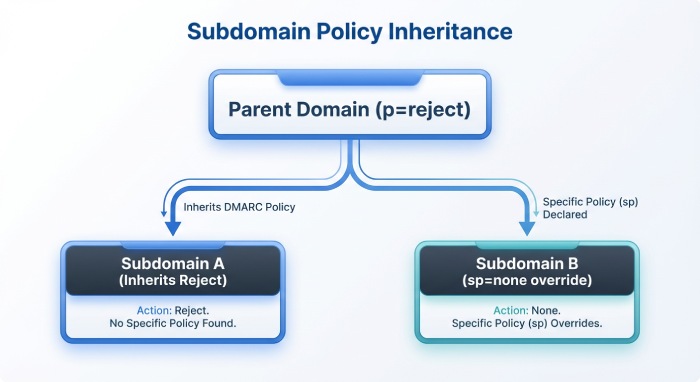 Subdomain Policy Inheritance

Parent Domain (p=reject)

Inherits DMARC Policy

Specific Policy (sp) Declared

Subdomain A (Inherits Reject)

Action: Reject. No Specific Policy Found.

Subdomain B (sp=none override)

Action: None. Specific Policy (sp) Overrides.